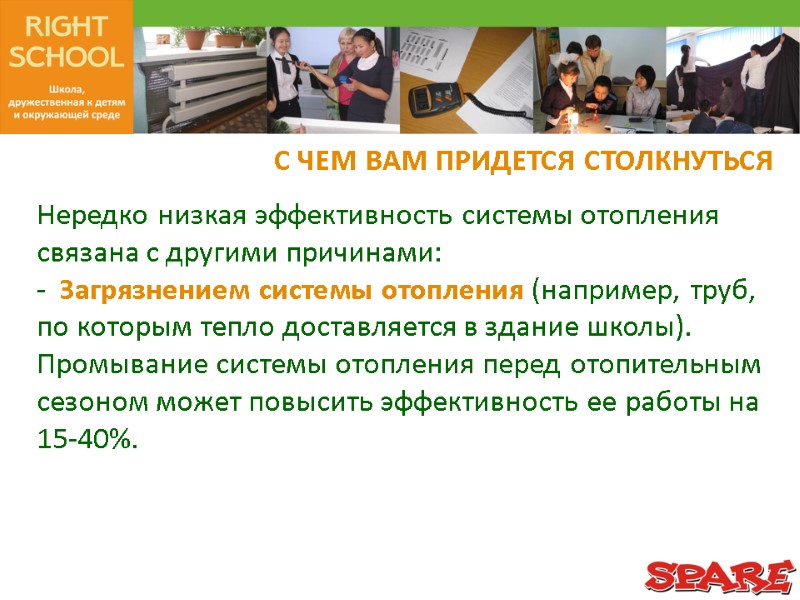 RIGHT SCHOOL

Школа, дружественная к детям и окружающей среде

С ЧЕМ ВАМ ПРИДЕТСЯ СТОЛКНУТЬСЯ

Нередко низкая эффективность системы отопления связана с другими причинами:
- Загрязнением системы отопления (например, труб, по которым тепло доставляется в здание школы). Промывание системы отопления перед отопительным сезоном может повысить эффективность ее работы на 15-40%.

SPARE